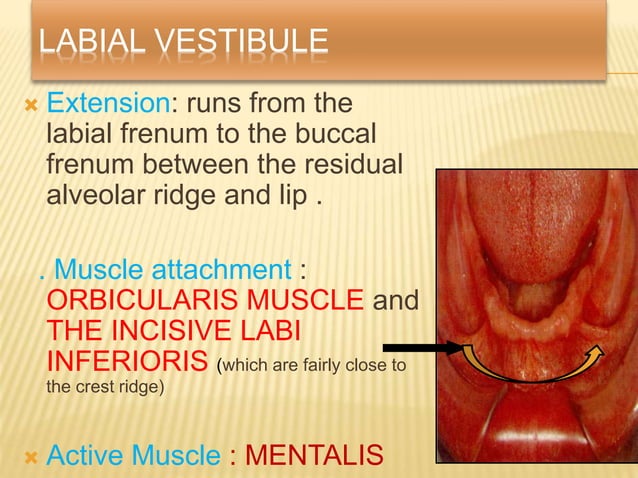 LABIAL VESTIBULE

Extension: runs from the labial frenum to the buccal frenum between the residual alveolar ridge and lip .

. Muscle attachment : ORBICULARIS MUSCLE and THE INCISIVE LABI INFERIORIS (which are fairly close to the crest ridge)

Active Muscle : MENTALIS